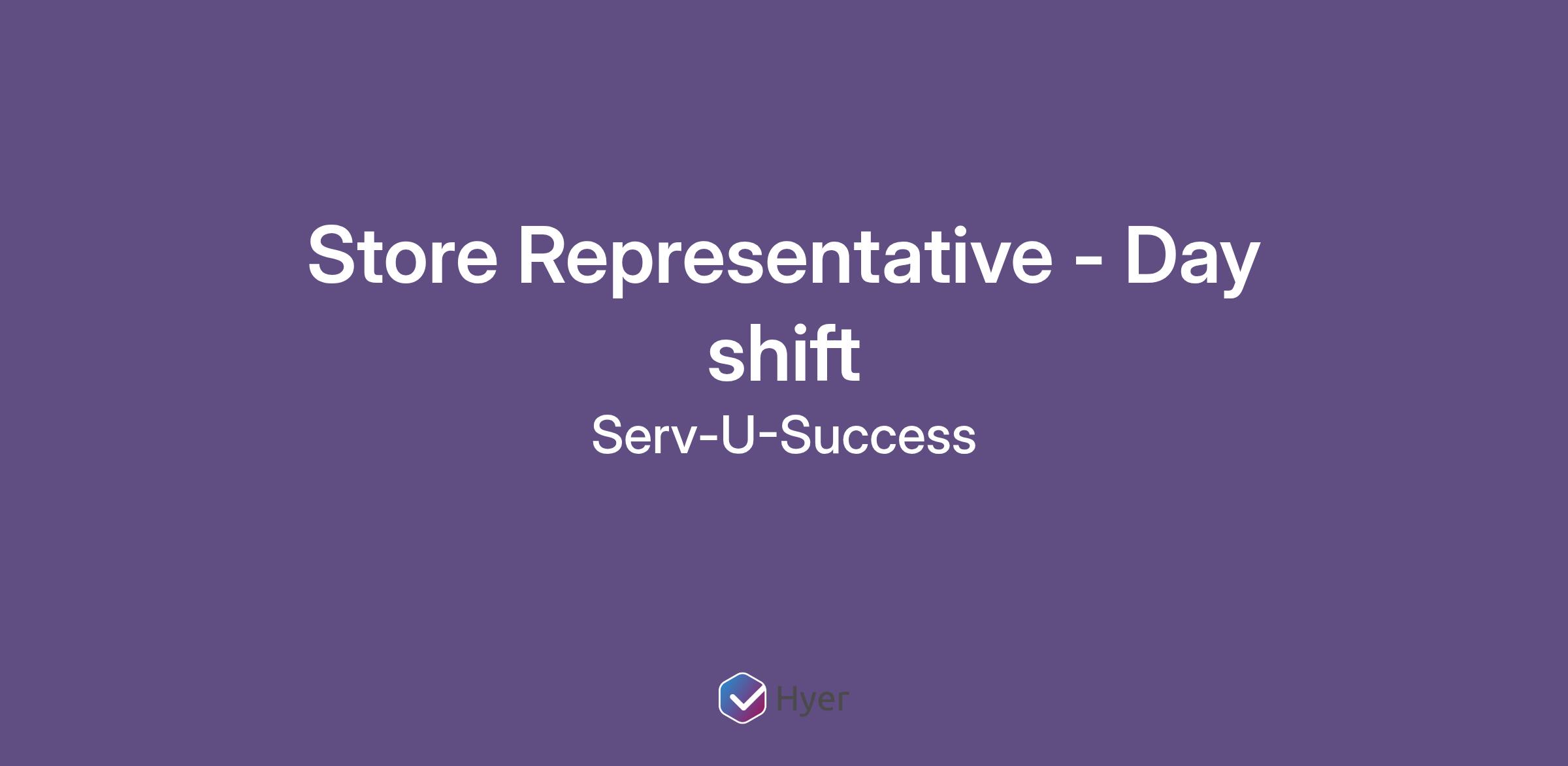 Store Representative - Day shift

Serv-U-Success

Hyer